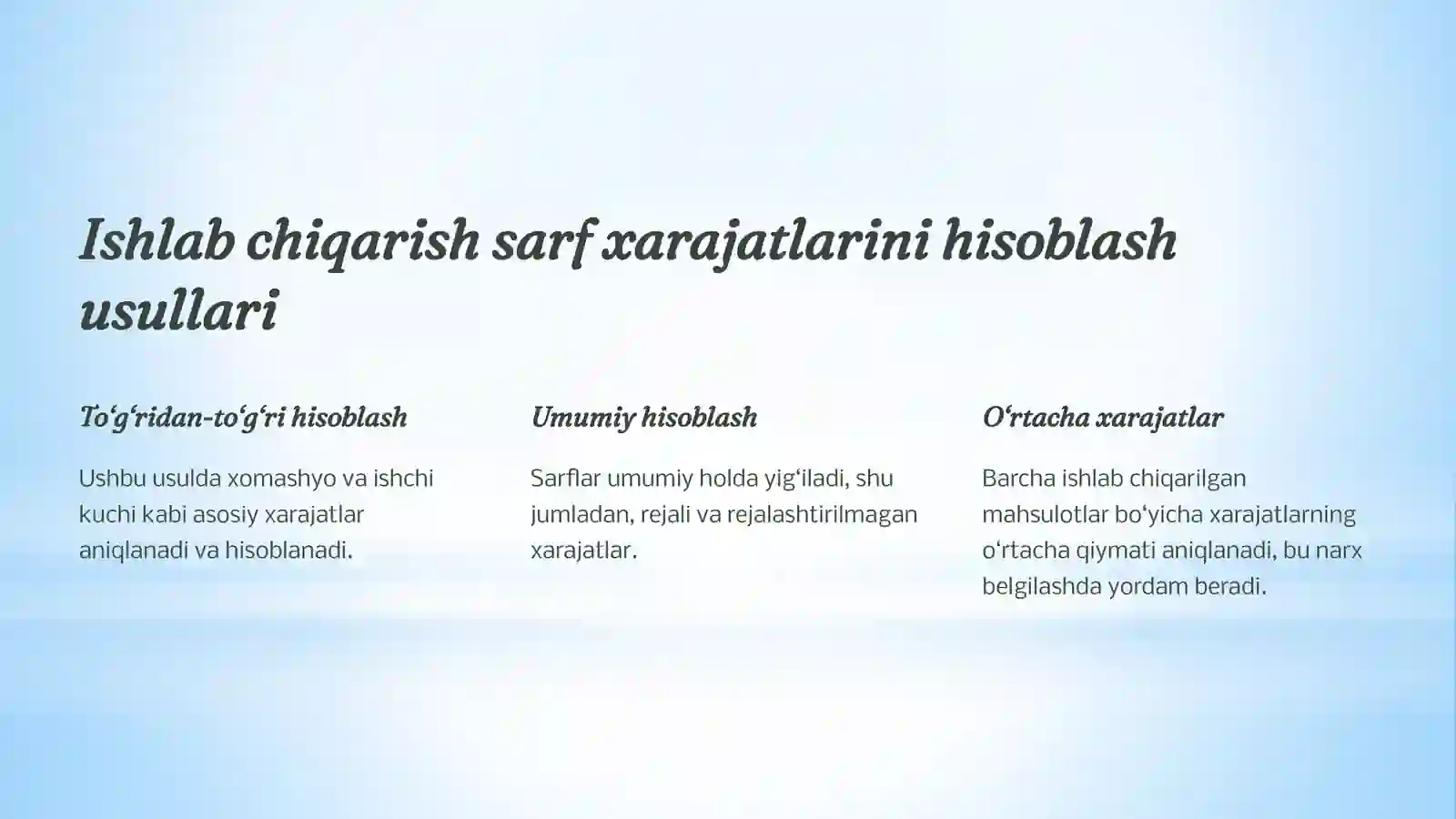 Ishlab chiqarish sarf xarajatlarini hisoblash usullari

To‘g‘ridan-to‘g‘ri hisoblash

Ushbu usulda xomashyo va ishchi kuchi kabi asosiy xarajatlar aniqlanadi va hisoblanadi.

Umumiy hisoblash

Sarflar umumiy holda yig‘iladi, shu jumladan, rejali va rejalashtirilmagan xarajatlar.

O‘rtacha xarajatlar

Barcha ishlab chiqarilgan mahsulotlar bo‘yicha xarajatlarning o‘rtacha qiymati aniqlanadi, bu narx belgilashda yordam beradi.